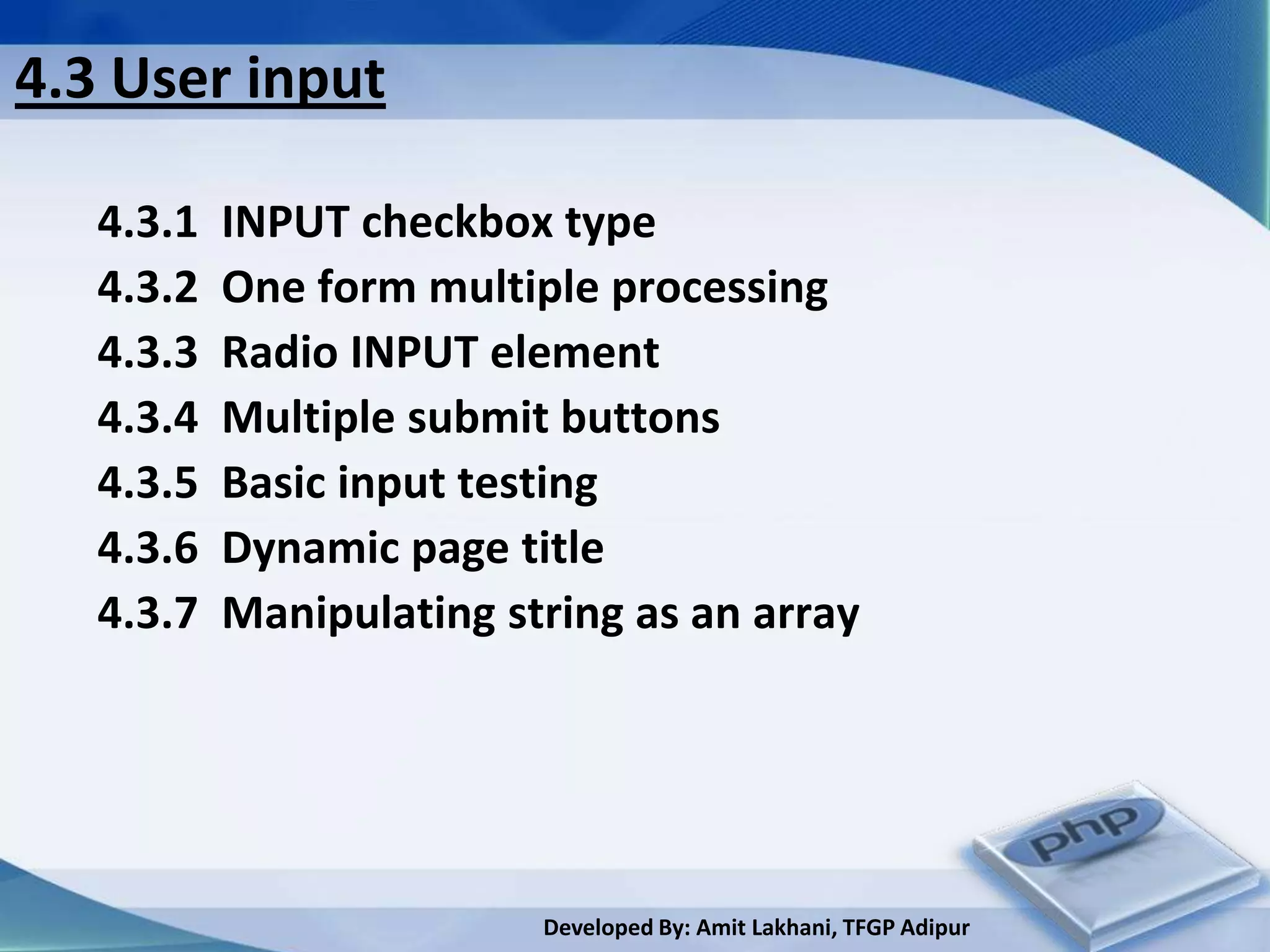 4.3 User input

4.3.1 INPUT checkbox type
4.3.2 One form multiple processing
4.3.3 Radio INPUT element
4.3.4 Multiple submit buttons
4.3.5 Basic input testing
4.3.6 Dynamic page title
4.3.7 Manipulating string as an array

php

Developed By: Amit Lakhani, TFGP Adipur